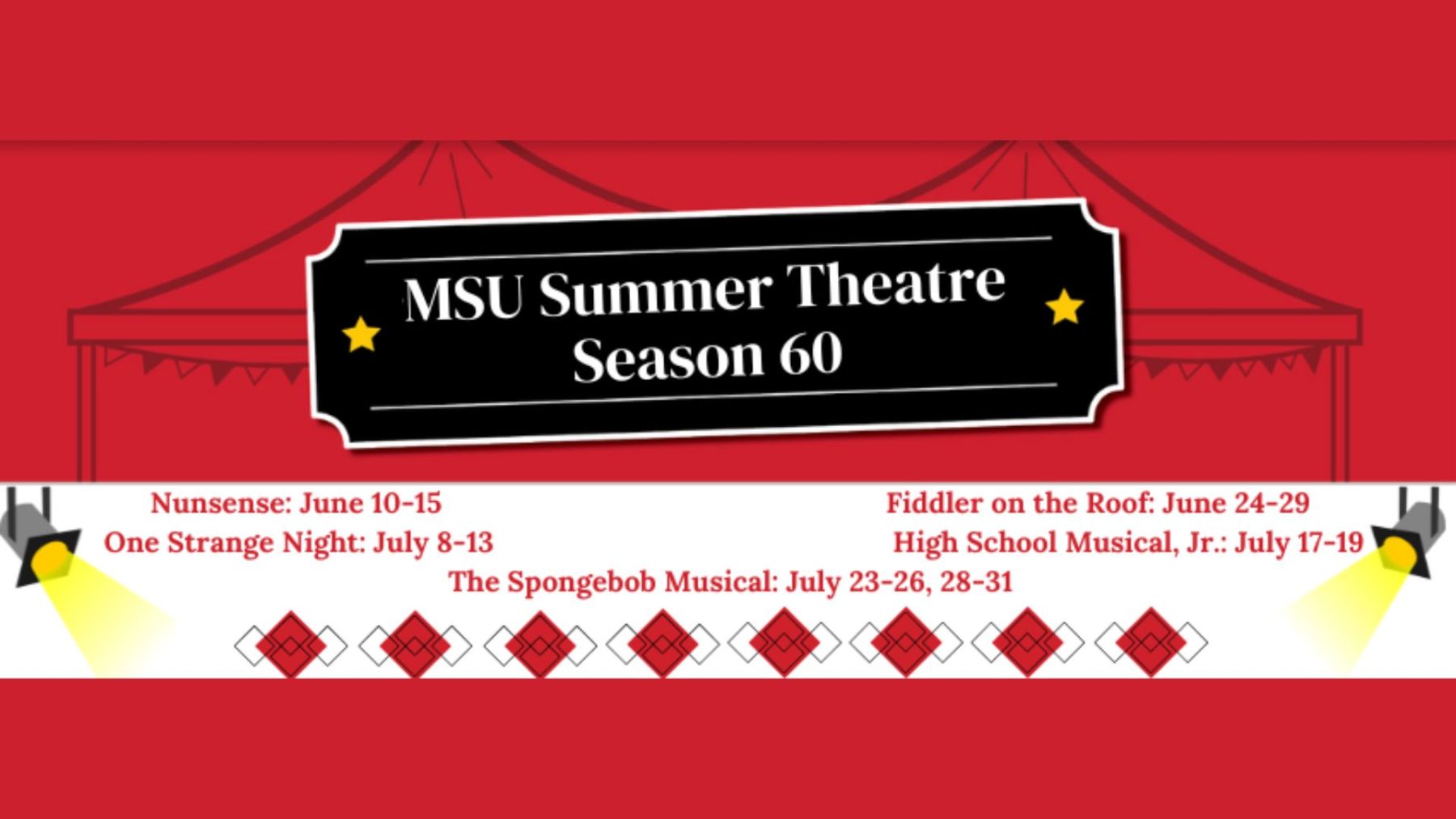 MSU Summer Theatre
Season 60

Nunsense: June 10-15
One Strange Night: July 8-13

Fiddler on the Roof: June 24-29
High School Musical, Jr.: July 17-19

The Spongebob Musical: July 23-26, 28-31